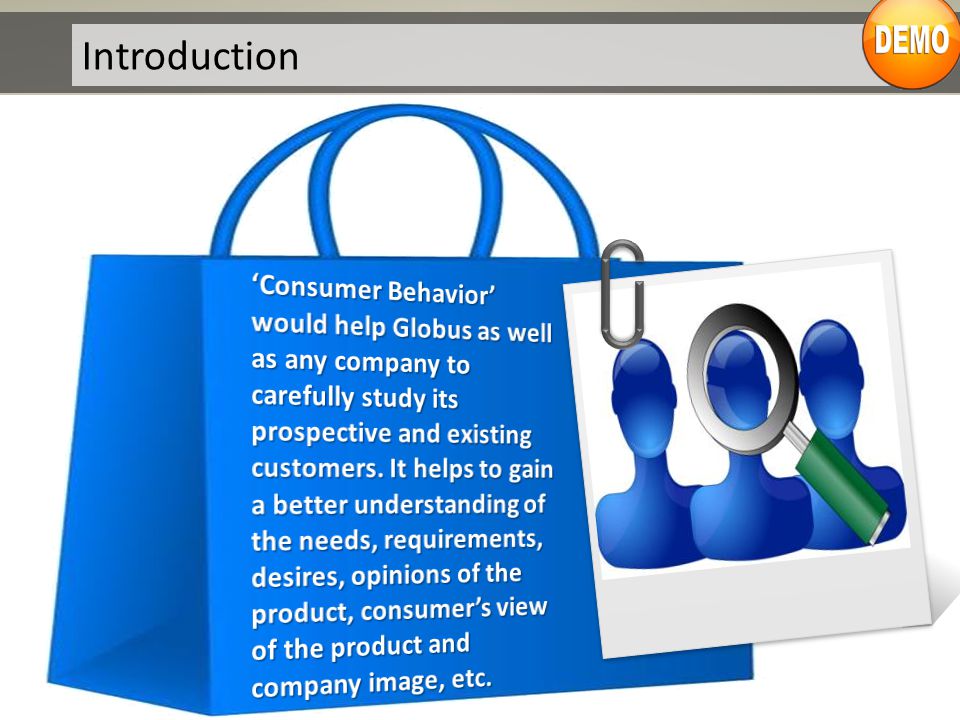 Introduction

DEMO

‘Consumer Behavior’ would help Globus as well as any company to carefully study its prospective and existing customers. It helps to gain a better understanding of the needs, requirements, desires, opinions of the product, consumer’s view of the product and company image, etc.